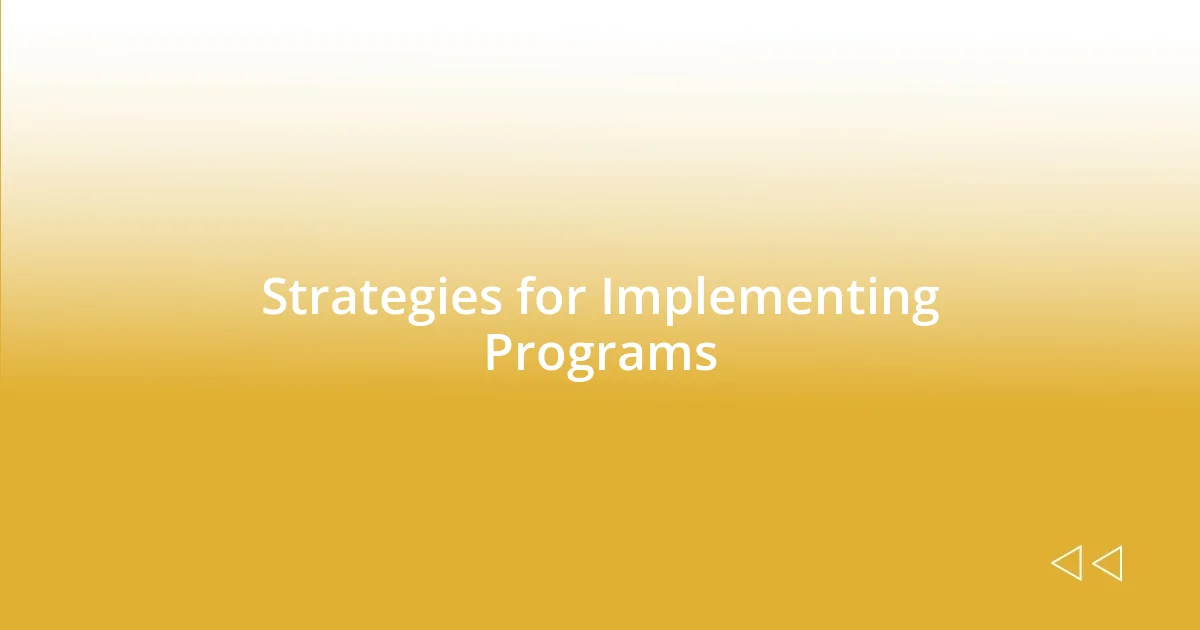 Strategies for Implementing Programs